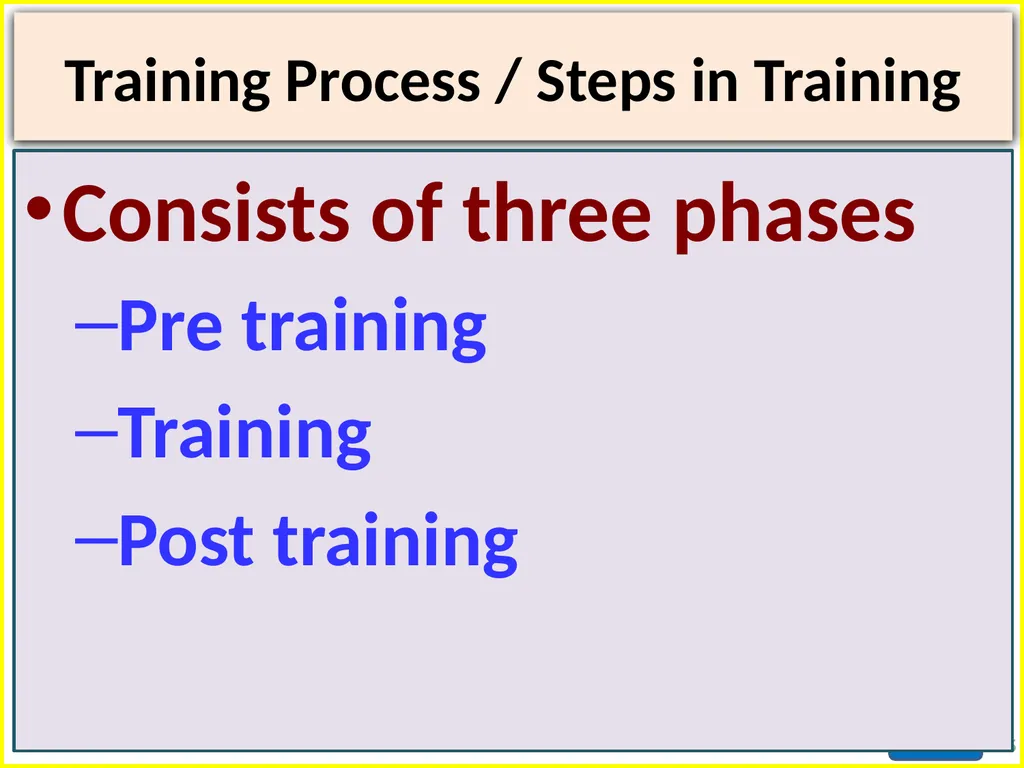 Training Process / Steps in Training

• Consists of three phases

– Pre training

– Training

– Post training